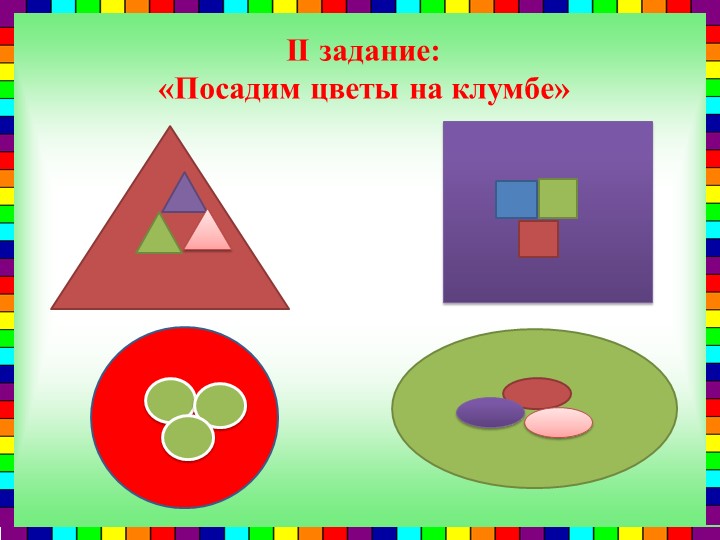 II задание:
«Посадим цветы на клумбе»